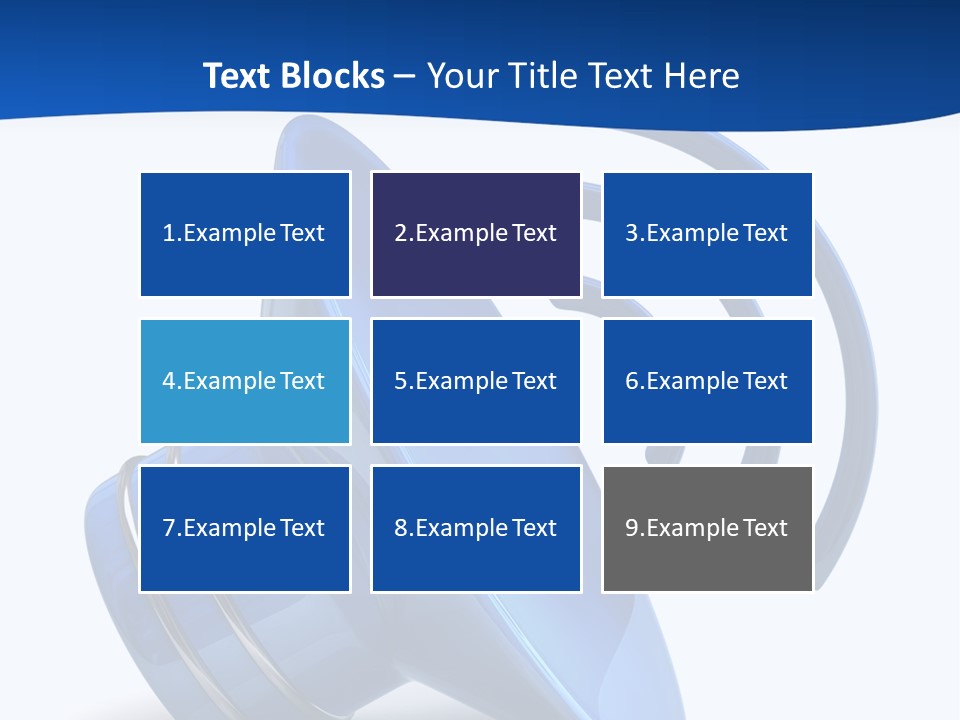 Text Blocks – Your Title Text Here

1.Example Text

2.Example Text

3.Example Text

4.Example Text

5.Example Text

6.Example Text

7.Example Text

8.Example Text

9.Example Text